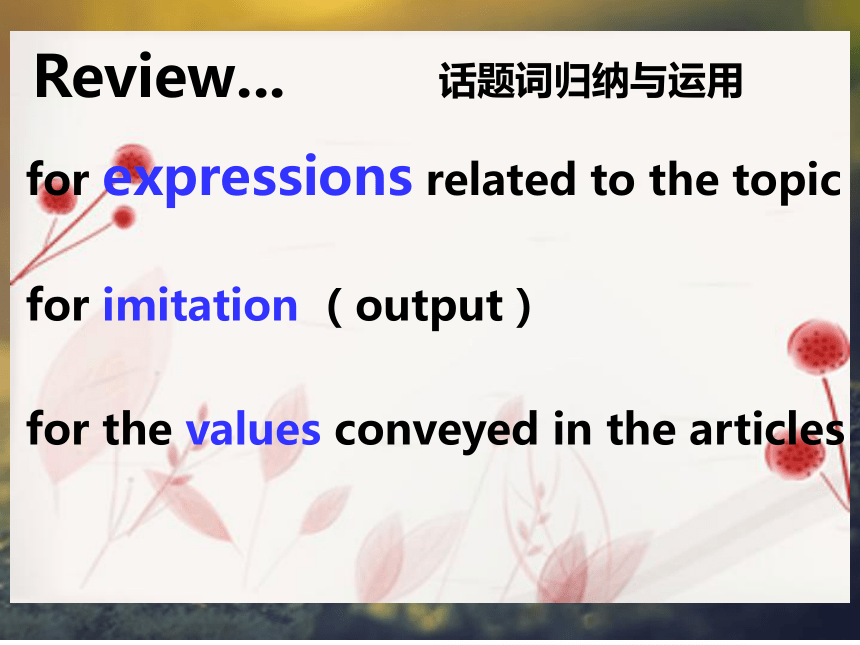 Review...

话题词归纳与运用

for expressions related to the topic

for imitation （output）

for the values conveyed in the articles